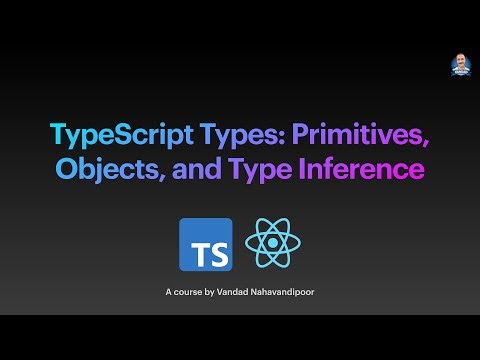 TypeScript Types: Primitives, Objects, and Type Inference

TS

A course by Vandad Nahavandipoor